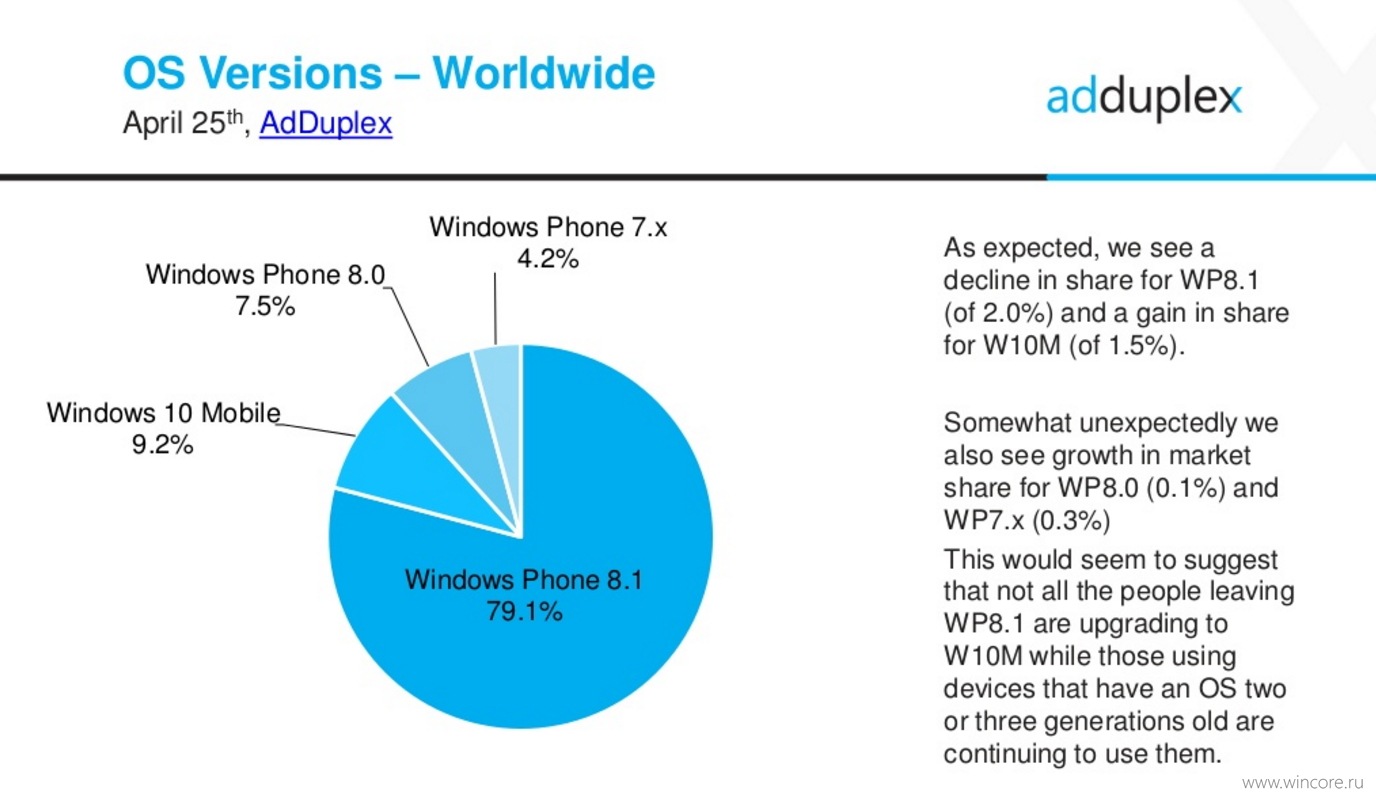 OS Versions – Worldwide
April 25$^{th}$, AdDuplex

adduplex

Windows Phone 7.x
4.2%

Windows Phone 8.0
7.5%

Windows 10 Mobile
9.2%

Windows Phone 8.1
79.1%

As expected, we see a decline in share for WP8.1 (of 2.0%) and a gain in share for W10M (of 1.5%).

Somewhat unexpectedly we also see growth in market share for WP8.0 (0.1%) and WP7.x (0.3%)

This would seem to suggest that not all the people leaving WP8.1 are upgrading to W10M while those using devices that have an OS two or three generations old are continuing to use them.

www.wincore.ru